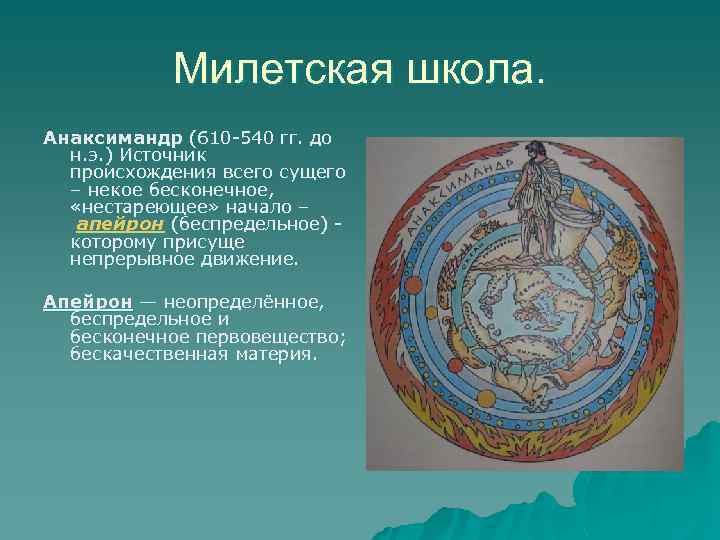 Милетская школа.

Анаксимандр (610-540 гг. до н.э.) Источник происхождения всего сущего – некое бесконечное, «нестареющее» начало – апейрон (беспредельное) - которому присуще непрерывное движение.

Апейрон — неопределённое, беспредельное и бесконечное первовещество; бескачественная материя.

АНАКСИМАНДР